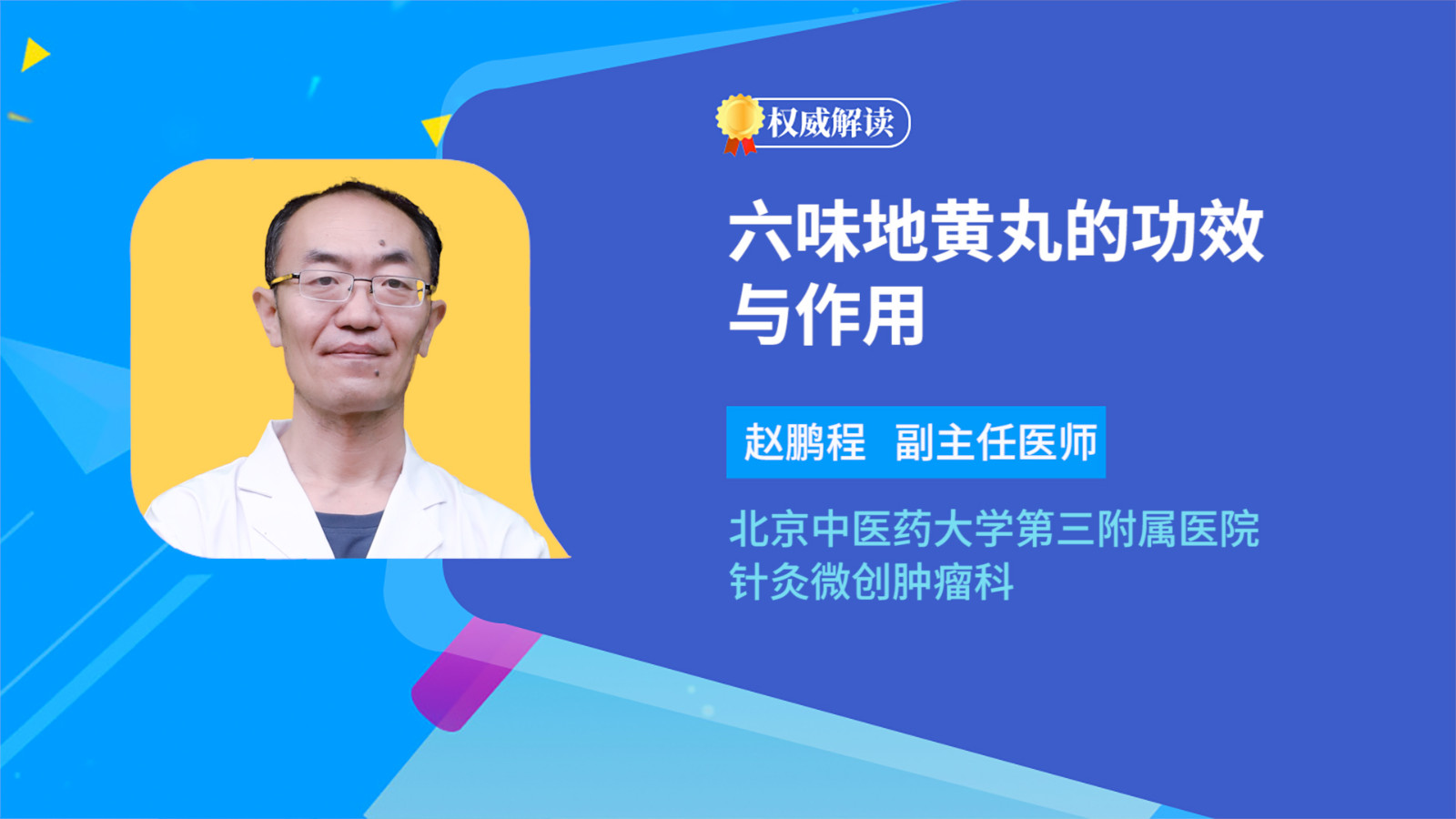 权威解读

六味地黄丸的功效与作用

赵鹏程 副主任医师

北京中医药大学第三附属医院
针灸微创肿瘤科